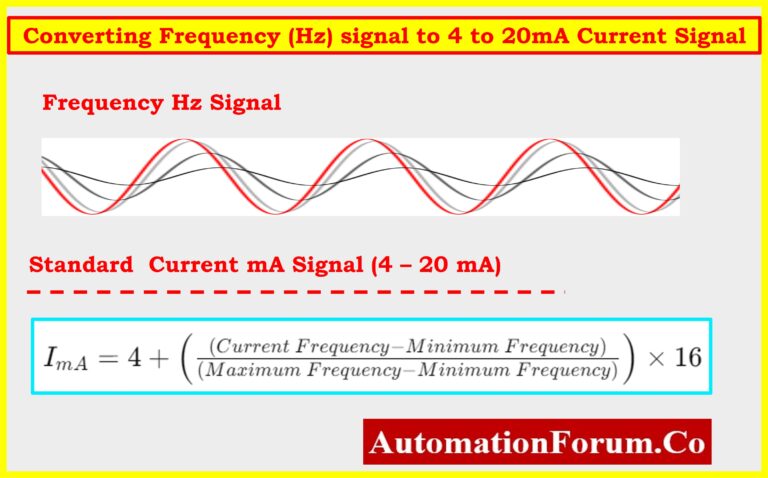 Converting Frequency (Hz) signal to 4 to 20mA Current Signal

Frequency Hz Signal

Standard Current mA Signal (4 – 20 mA)

$I_{mA} = 4 + \left(\frac{(Current\ Frequency - Minimum\ Frequency)}{(Maximum\ Frequency - Minimum\ Frequency)}\right) \times 16$

AutomationForum.Co